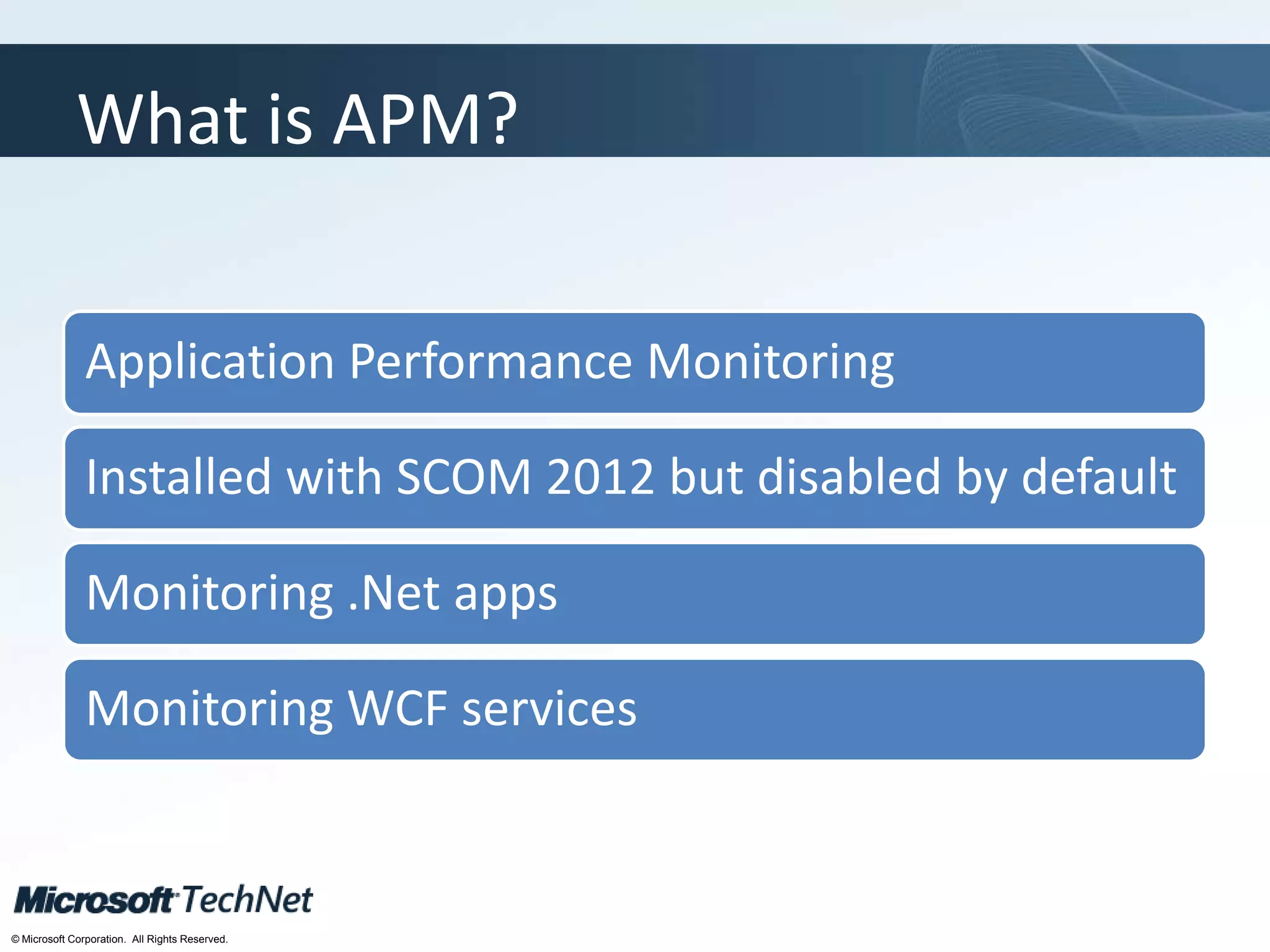 What is APM?

Application Performance Monitoring

Installed with SCOM 2012 but disabled by default

Monitoring .Net apps

Monitoring WCF services

Microsoft TechNet

© Microsoft Corporation. All Rights Reserved.